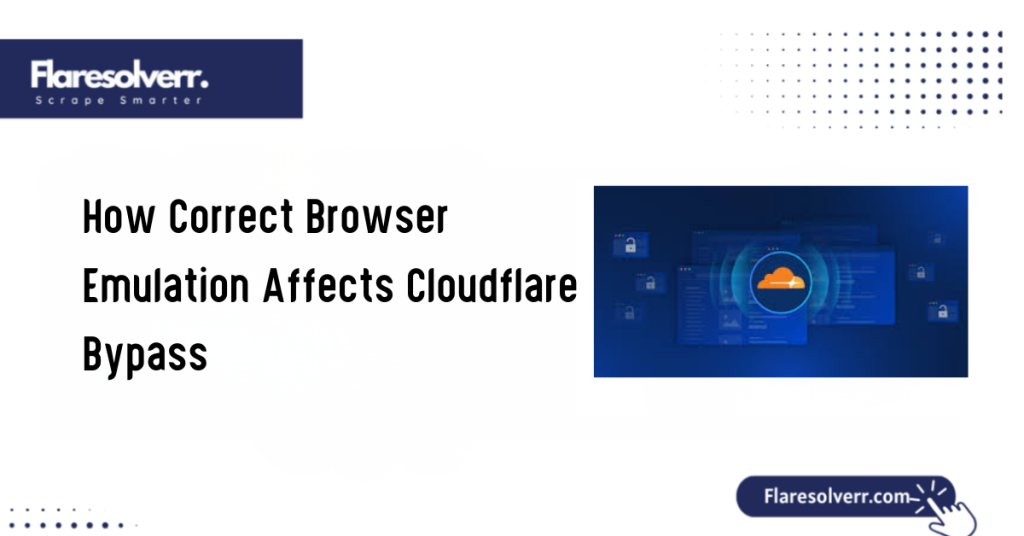 Flaresolverr.
Scrape Smarter

How Correct Browser Emulation Affects Cloudflare Bypass

Flaresolverr.com